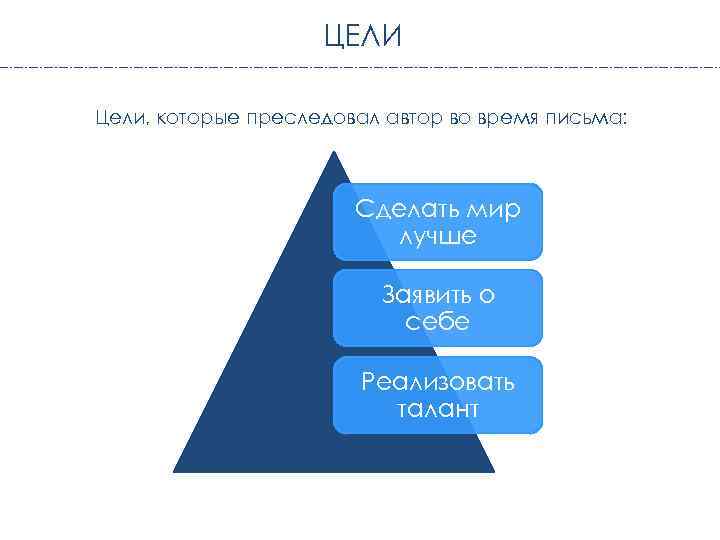 ЦЕЛИ

Цели, которые преследовал автор во время письма:

Сделать мир лучше

Заявить о себе

Реализовать талант